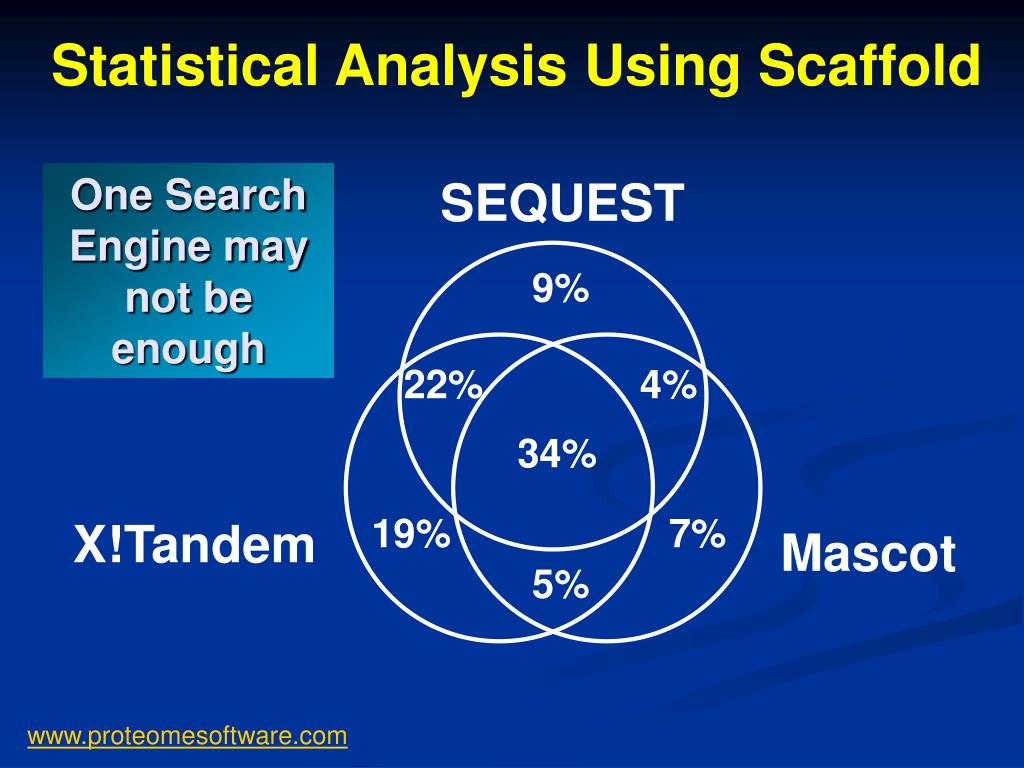 Statistical Analysis Using Scaffold

One Search Engine may not be enough

SEQUEST

9%

22%

4%

34%

19%

7%

5%

X!Tandem

Mascot

www.proteomesoftware.com